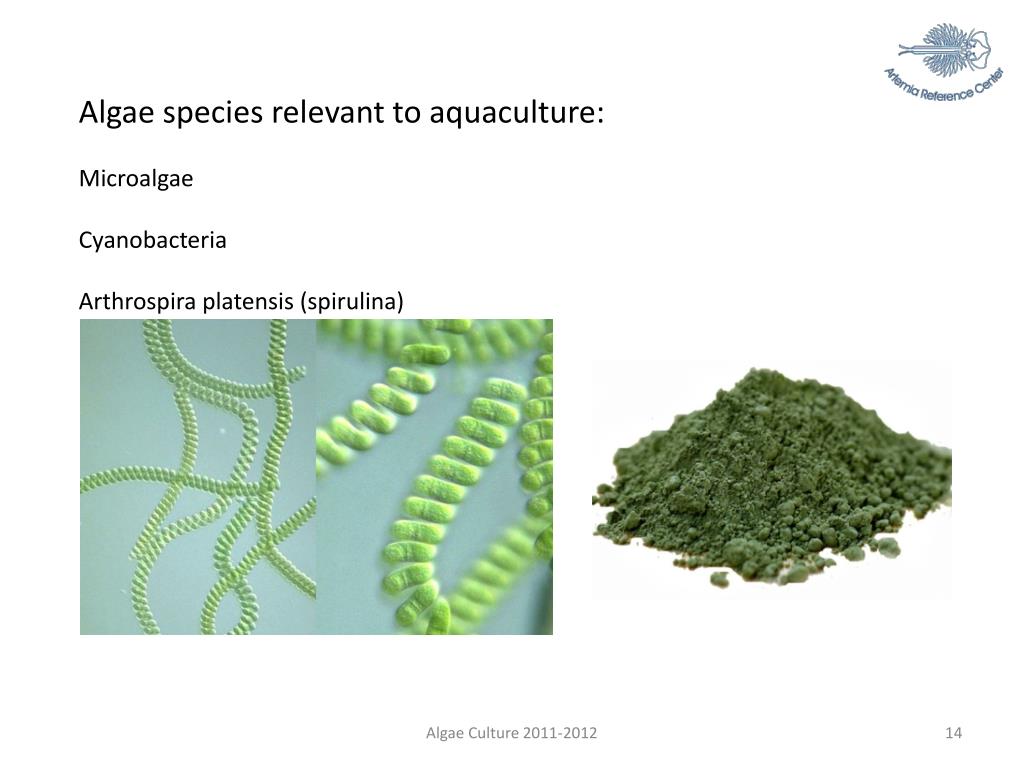 Artemia Reference Center

Algae species relevant to aquaculture:

Microalgae

Cyanobacteria

Arthrospira platensis (spirulina)

Algae Culture 2011-2012

14